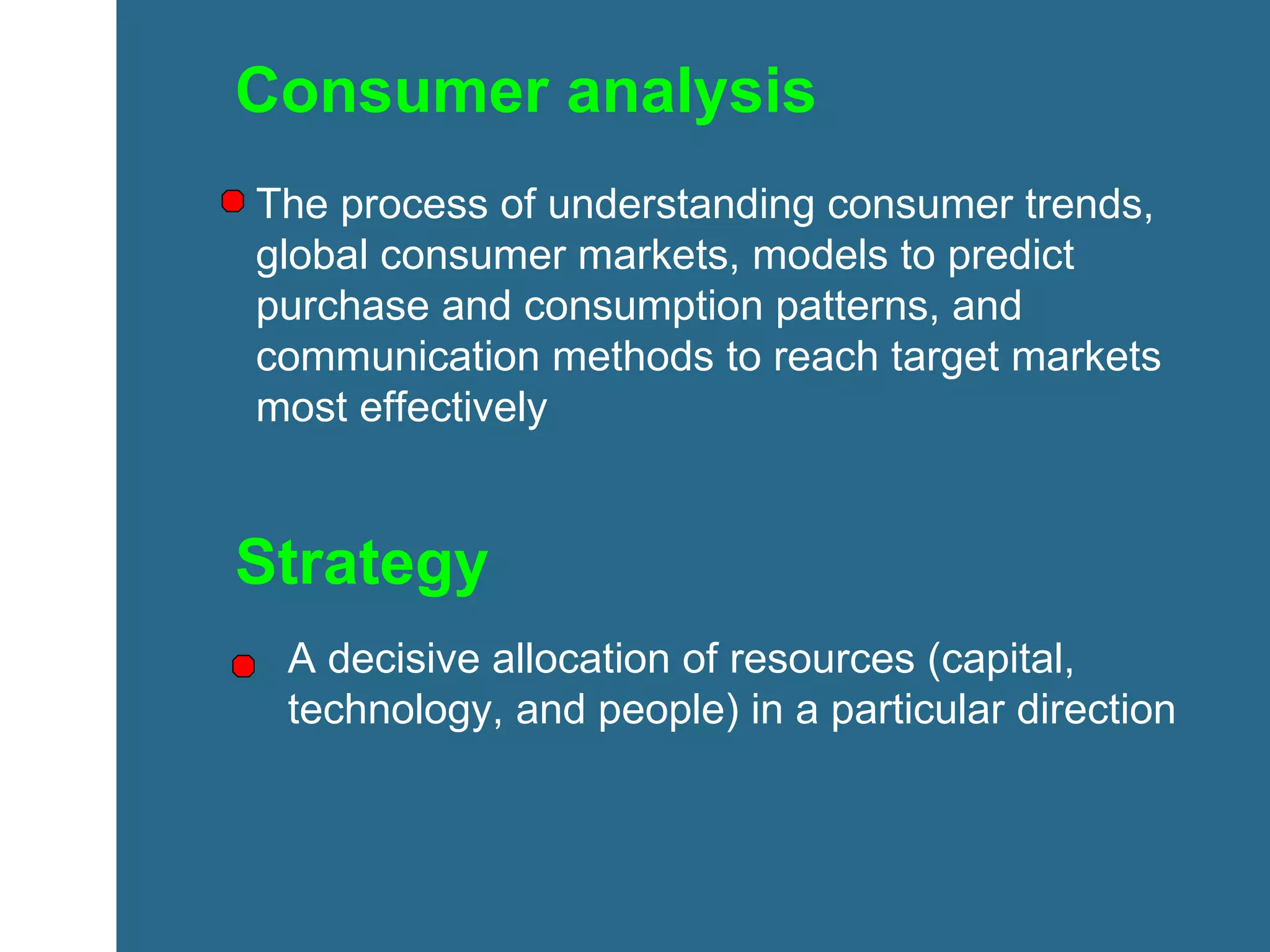 Consumer analysis

The process of understanding consumer trends, global consumer markets, models to predict purchase and consumption patterns, and communication methods to reach target markets most effectively

Strategy

A decisive allocation of resources (capital, technology, and people) in a particular direction